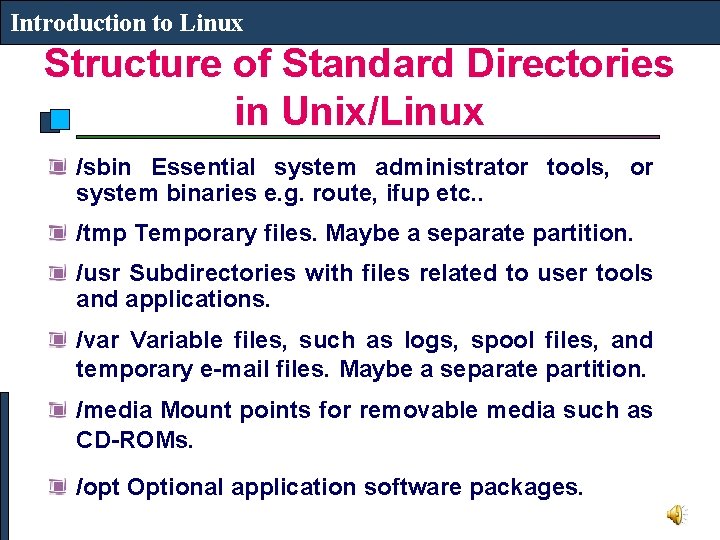 Introduction to Linux

Structure of Standard Directories in Unix/Linux

/sbin Essential system administrator tools, or system binaries e.g. route, ifup etc..

/tmp Temporary files. Maybe a separate partition.

/usr Subdirectories with files related to user tools and applications.

/var Variable files, such as logs, spool files, and temporary e-mail files. Maybe a separate partition.

/media Mount points for removable media such as CD-ROMs.

/opt Optional application software packages.